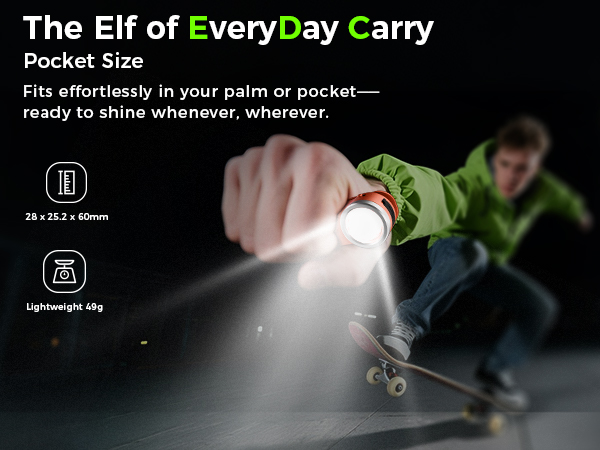 The Elf of EveryDay Carry

Pocket Size

Fits effortlessly in your palm or pocket—ready to shine whenever, wherever.

28 x 25.2 x 60mm

Lightweight 49g